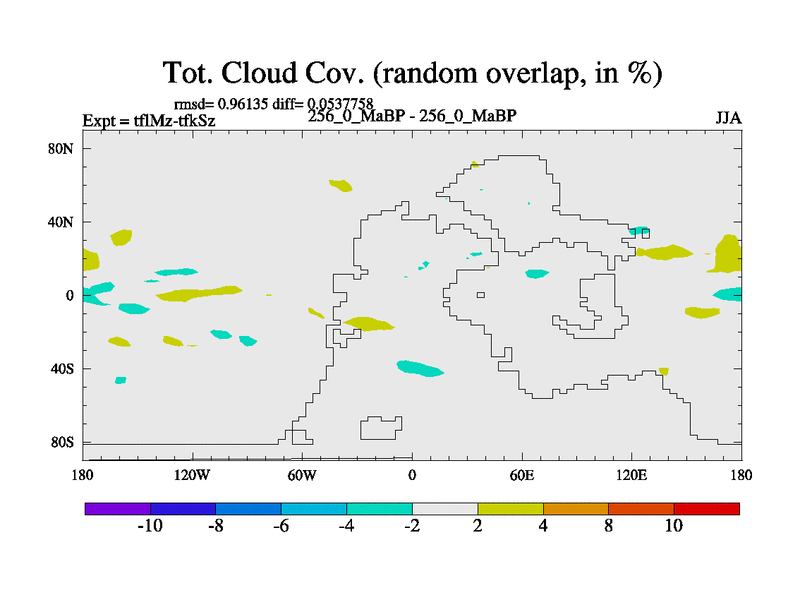 Tot. Cloud Cov. (random overlap, in %)

rmsd= 0.96135 diff= 0.0537758

Expt = tflMz-tfkSz

256_0_MaBP - 256_0_MaBP

JJA

80N

40N

0

40S

80S

180

120W

60W

0

60E

120E

180

-10

-8

-6

-4

-2

2

4

8

10